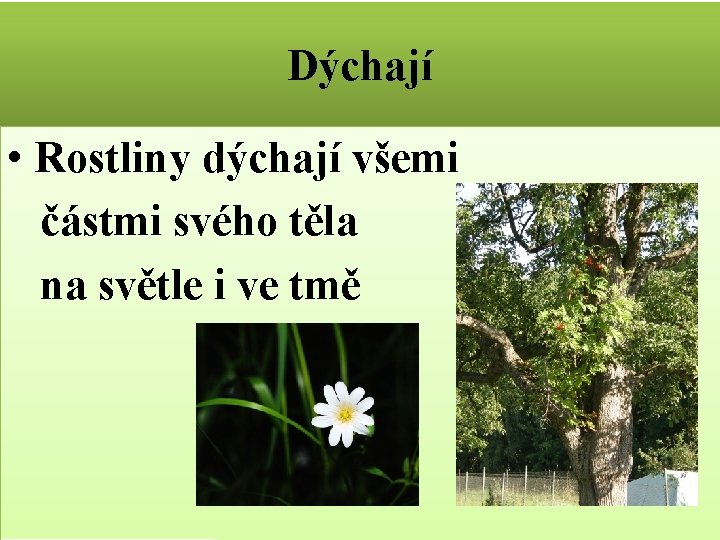 Dýchají

• Rostliny dýchají všemi částmi svého těla na světle i ve tmě